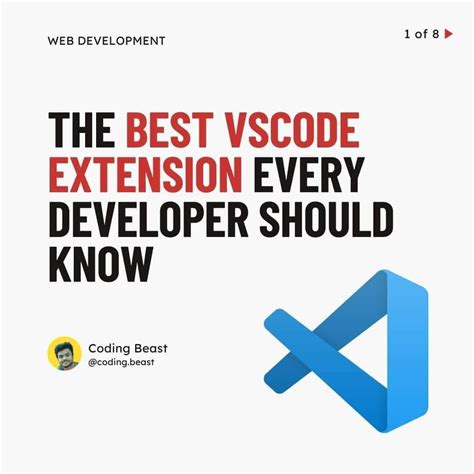 WEB DEVELOPMENT

1 of 8

THE BEST VSCODE EXTENSION EVERY DEVELOPER SHOULD KNOW

Coding Beast
@coding.beast